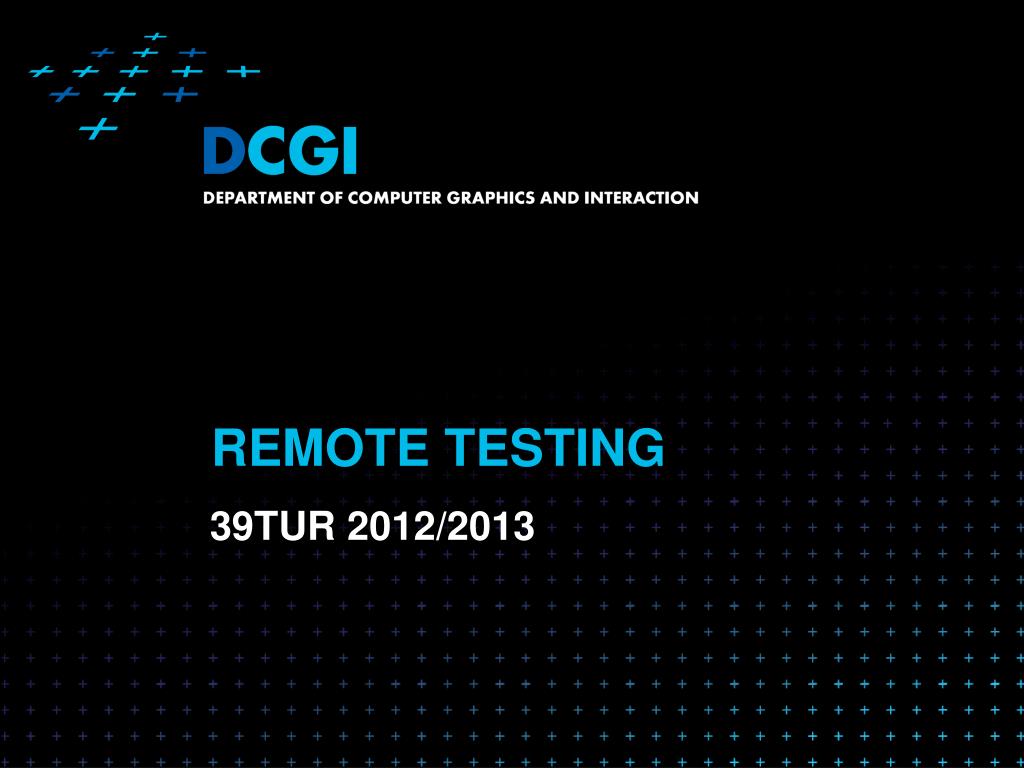 DCGI
DEPARTMENT OF COMPUTER GRAPHICS AND INTERACTION

REMOTE TESTING

39TUR 2012/2013